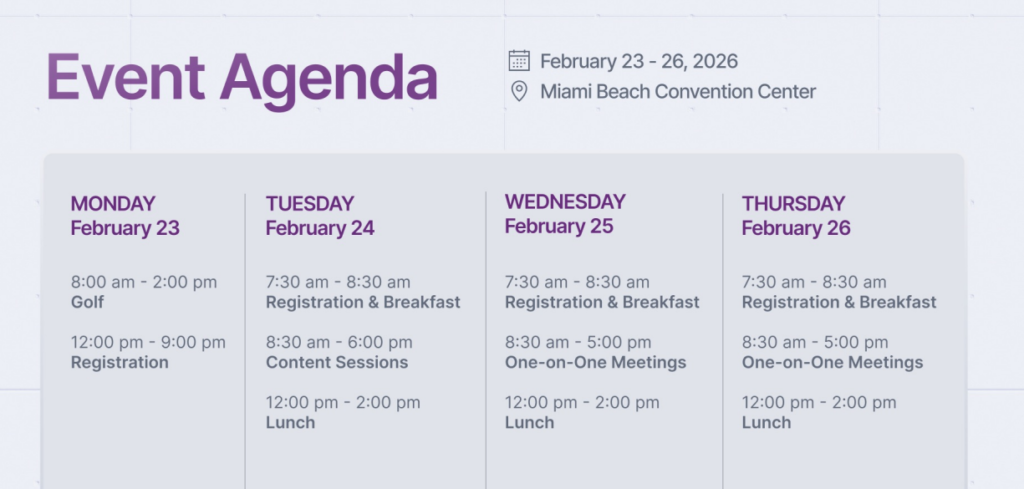 Event Agenda

February 23 - 26, 2026
Miami Beach Convention Center

MONDAY
February 23

8:00 am - 2:00 pm
Golf

12:00 pm - 9:00 pm
Registration

TUESDAY
February 24

7:30 am - 8:30 am
Registration & Breakfast

8:30 am - 6:00 pm
Content Sessions

12:00 pm - 2:00 pm
Lunch

WEDNESDAY
February 25

7:30 am - 8:30 am
Registration & Breakfast

8:30 am - 5:00 pm
One-on-One Meetings

12:00 pm - 2:00 pm
Lunch

THURSDAY
February 26

7:30 am - 8:30 am
Registration & Breakfast

8:30 am - 5:00 pm
One-on-One Meetings

12:00 pm - 2:00 pm
Lunch